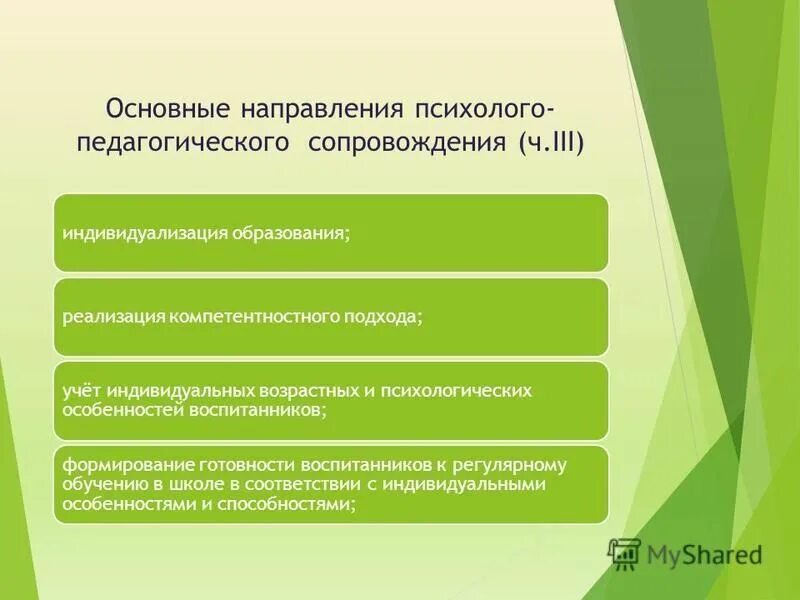 Основные направления психолого-педагогического сопровождения (ч.III)

индивидуализация образования;

реализация компетентностного подхода;

учёт индивидуальных возрастных и психологических особенностей воспитанников;

формирование готовности воспитанников к регулярному обучению в школе в соответствии с индивидуальными особенностями и способностями;

MyShared